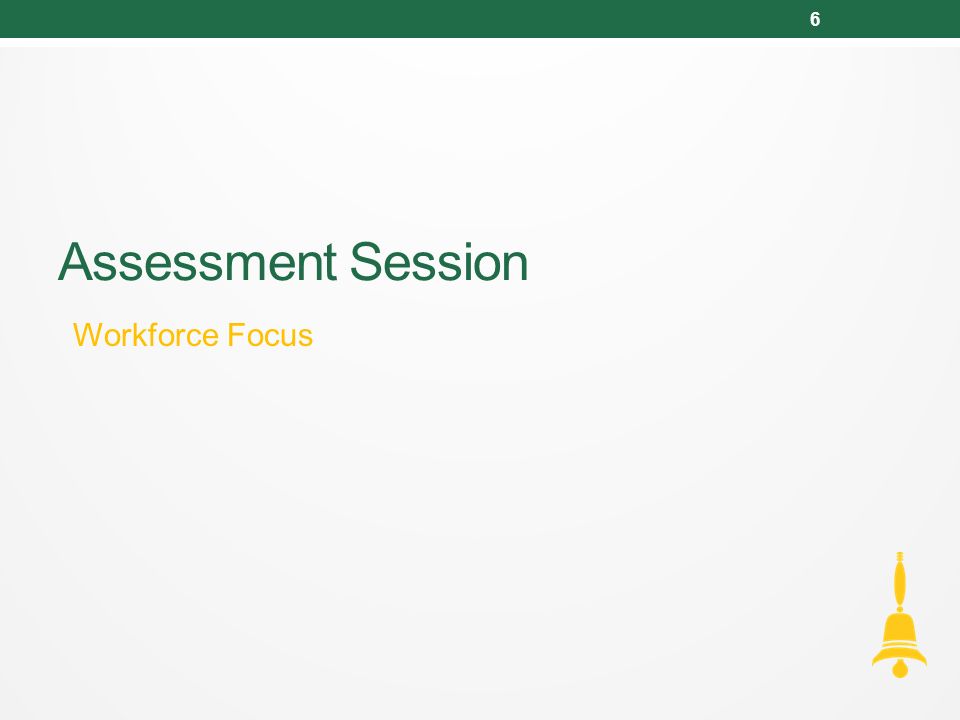 6

Assessment Session

Workforce Focus